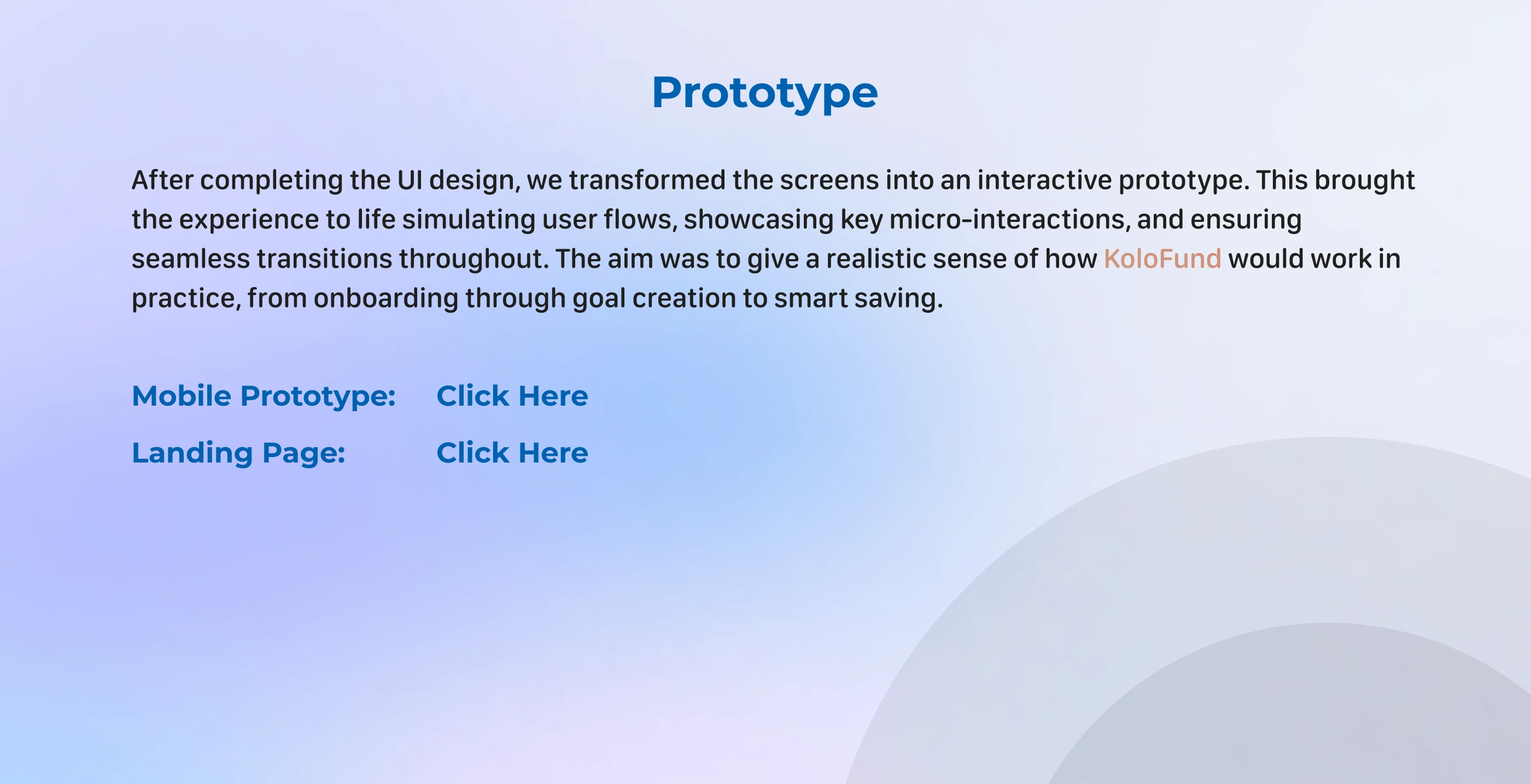 Prototype

After completing the UI design, we transformed the screens into an interactive prototype. This brought the experience to life simulating user flows, showcasing key micro-interactions, and ensuring seamless transitions throughout. The aim was to give a realistic sense of how KoloFund would work in practice, from onboarding through goal creation to smart saving.

Mobile Prototype: Click Here

Landing Page: Click Here